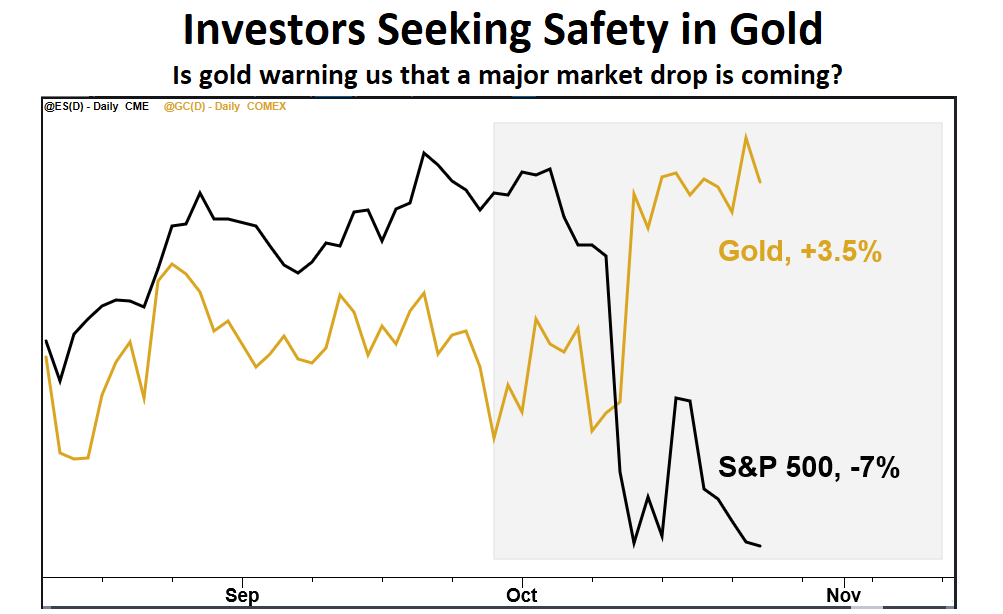 Investors Seeking Safety in Gold
Is gold warning us that a major market drop is coming?

@ES(D) - Daily CME @GC(D) - Daily COMEX

Gold, +3.5%

S&P 500, -7%

Sep
Oct
Nov